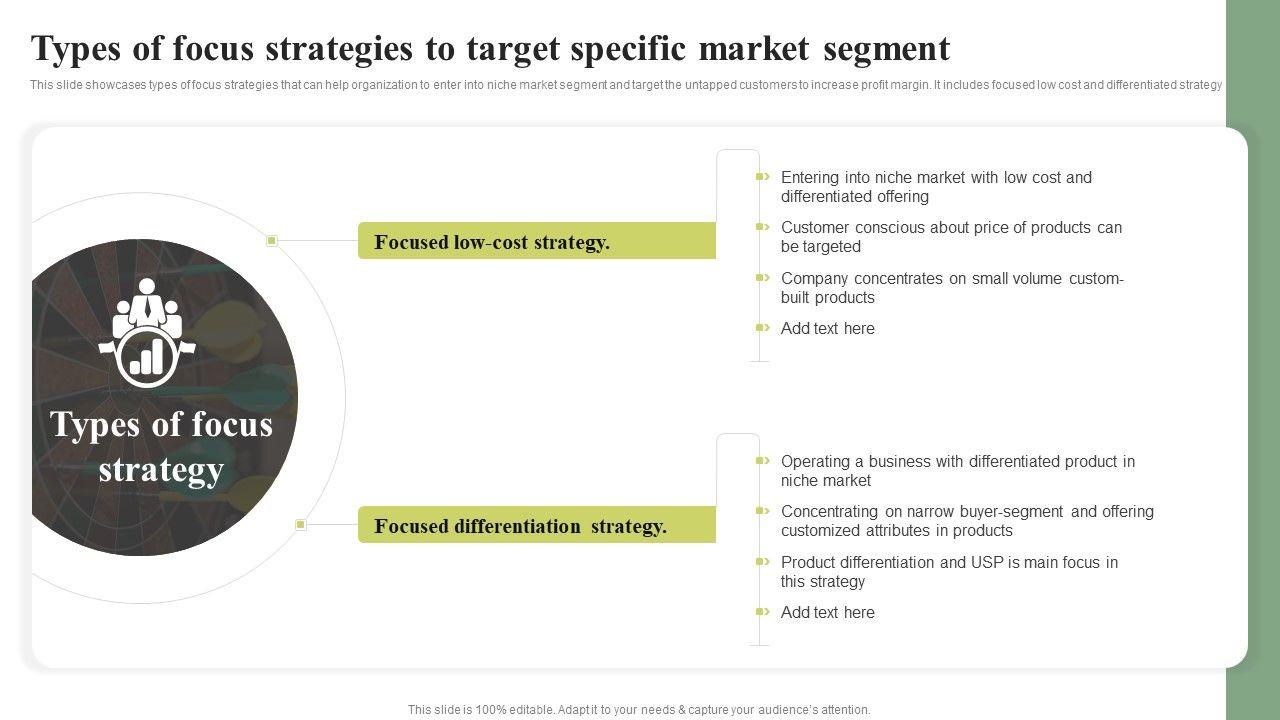 Types of focus strategies to target specific market segment

This slide showcases types of focus strategies that can help organization to enter into niche market segment and target the untapped customers to increase profit margin. It includes focused low cost and differentiated strategy

Types of focus strategy

Focused low-cost strategy.

Entering into niche market with low cost and differentiated offering

Customer conscious about price of products can be targeted

Company concentrates on small volume custom-built products

Add text here

Focused differentiation strategy.

Operating a business with differentiated product in niche market

Concentrating on narrow buyer-segment and offering customized attributes in products

Product differentiation and USP is main focus in this strategy

Add text here

This slide is 100% editable. Adapt it to your needs & capture your audience's attention.